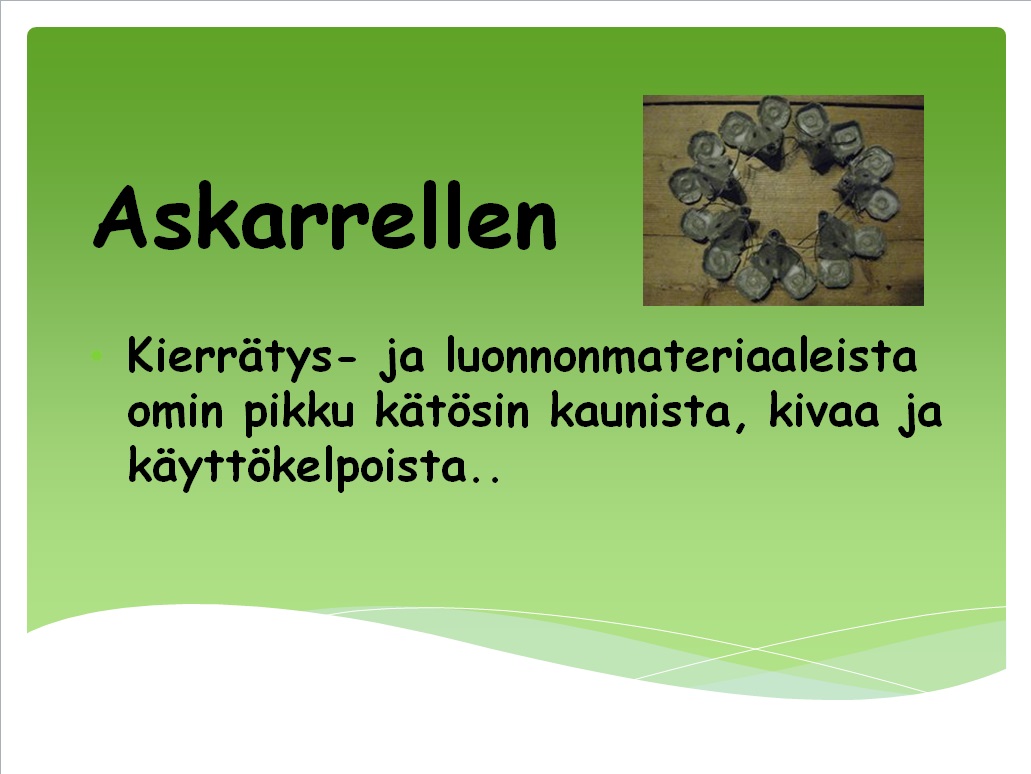 Askarrellen

Kierrätys- ja luonnonmateriaaleista omin pikku kätösin kaunista, kivaa ja käyttökelpoista..